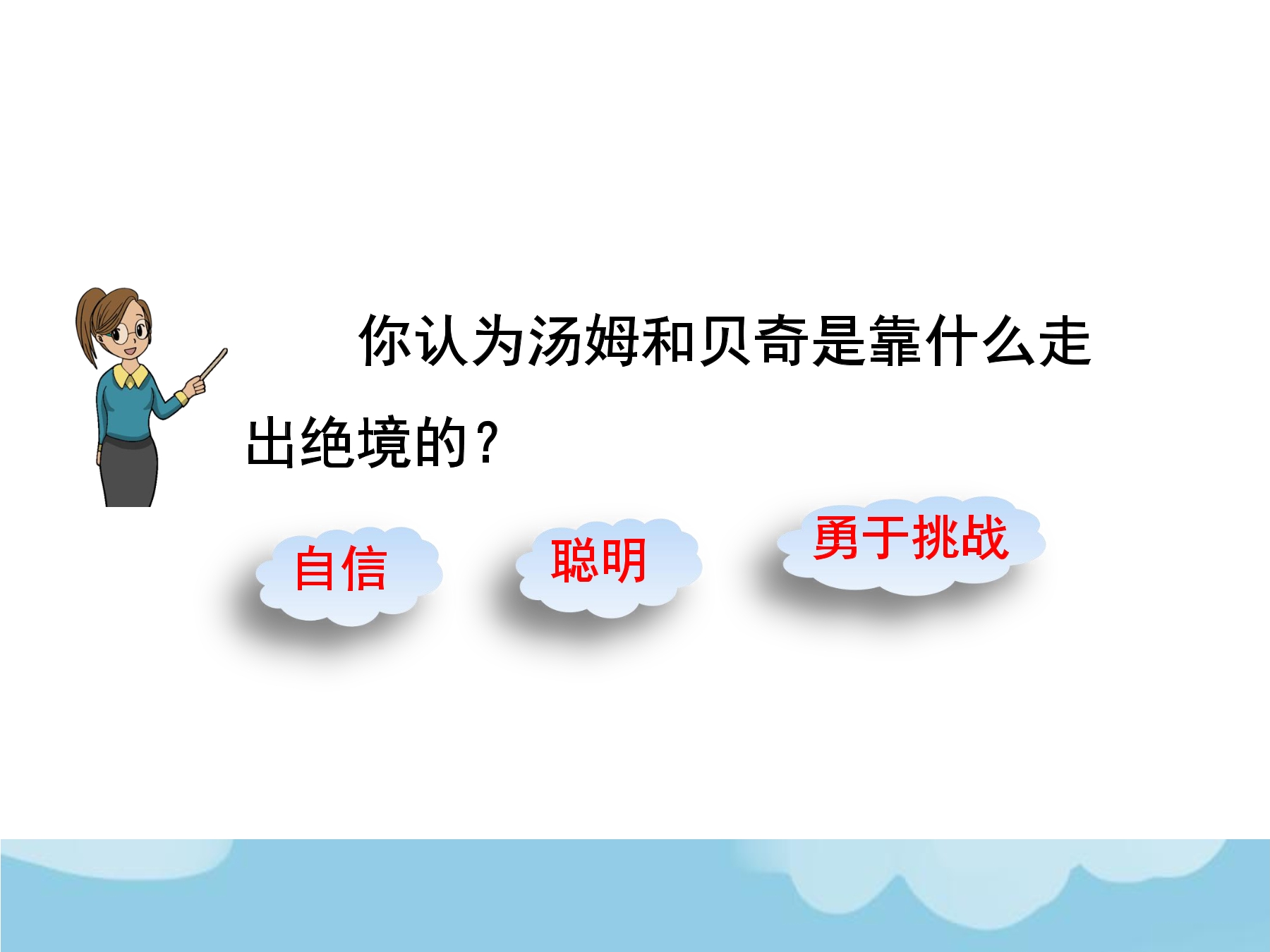 你认为汤姆和贝奇是靠什么走出绝境的？

自信

聪明

勇于挑战